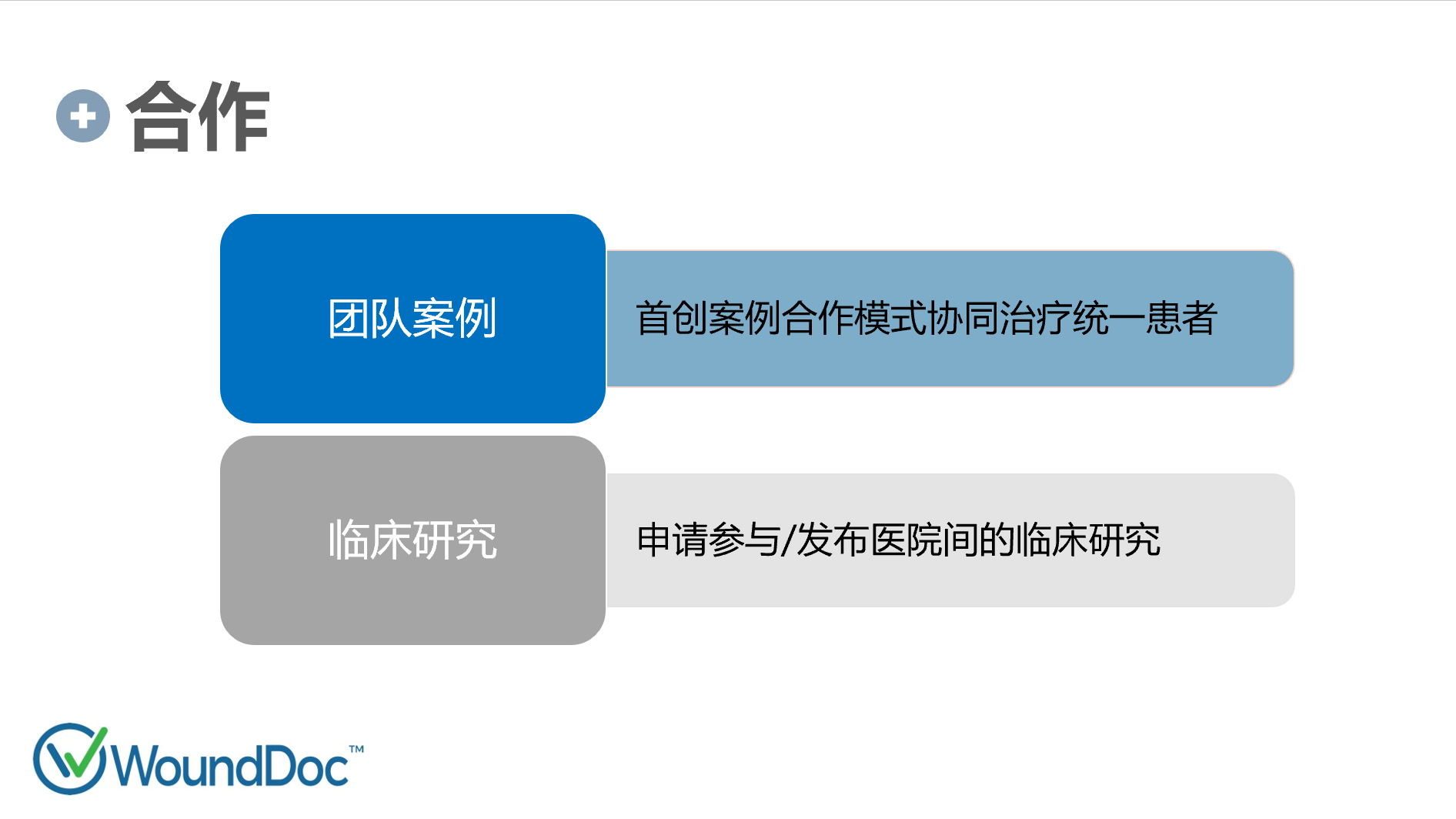 合作

团队案例

首创案例合作模式协同治疗统一患者

临床研究

申请参与/发布医院间的临床研究

WoundDoc™